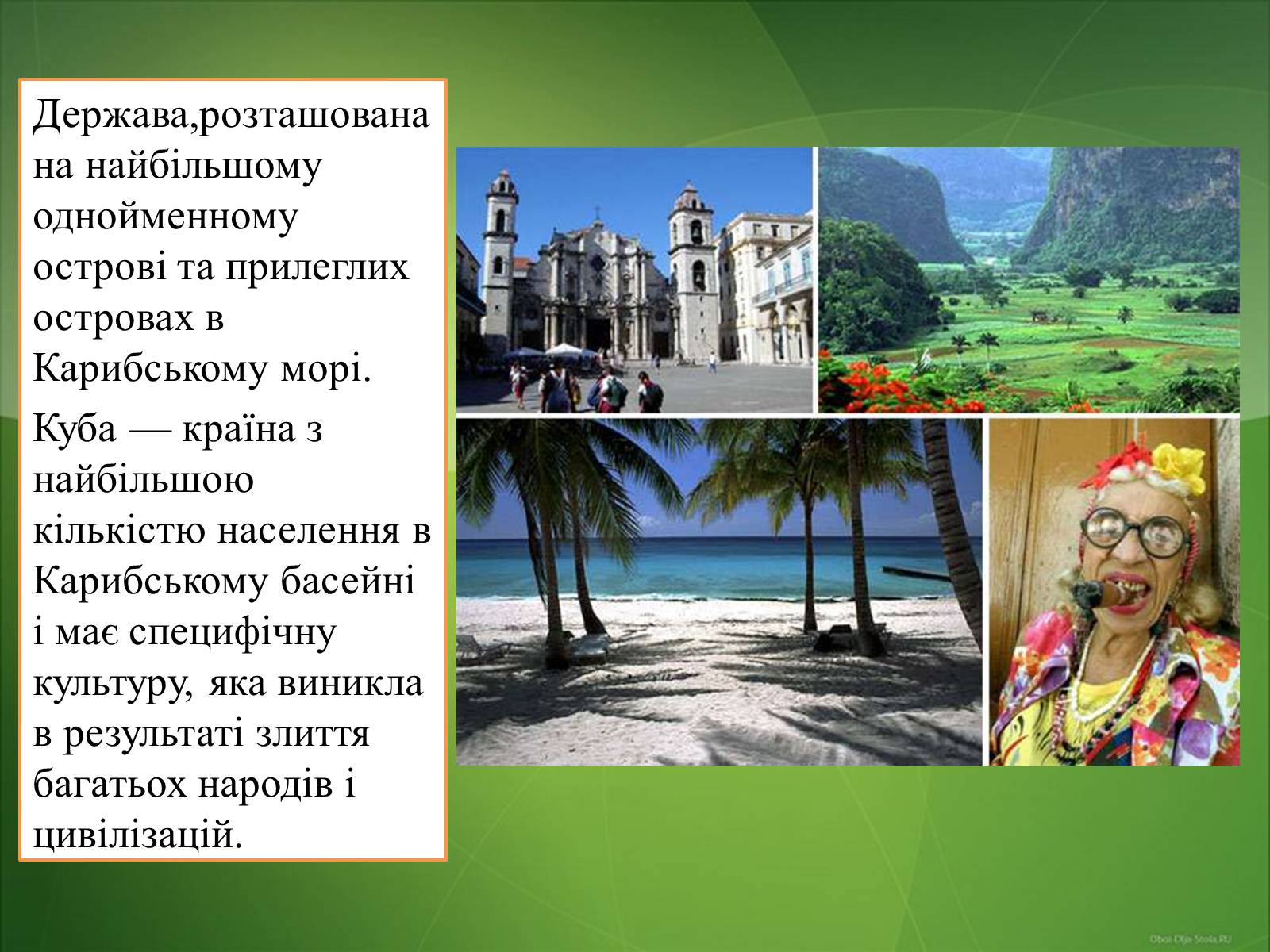 Держава,розташована на найбільшому однойменному острові та прилеглих островах в Карибському морі.

Куба — країна з найбільшою кількістю населення в Карибському басейні і має специфічну культуру, яка виникла в результаті злиття багатьох народів і цивілізацій.

Oboi-Dlja-Stola.RU